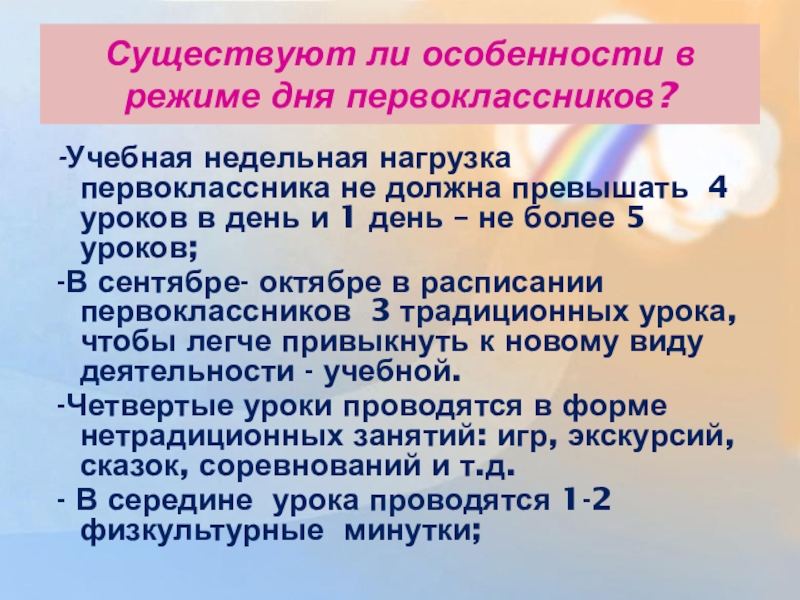 Существуют ли особенности в режиме дня первоклассников?

-Учебная недельная нагрузка первоклассника не должна превышать 4 уроков в день и 1 день – не более 5 уроков;

-В сентябре- октябре в расписании первоклассников 3 традиционных урока, чтобы легче привыкнуть к новому виду деятельности - учебной.

-Четвертые уроки проводятся в форме нетрадиционных занятий: игр, экскурсий, сказок, соревнований и т.д.

- В середине урока проводятся 1-2 физкультурные минутки;